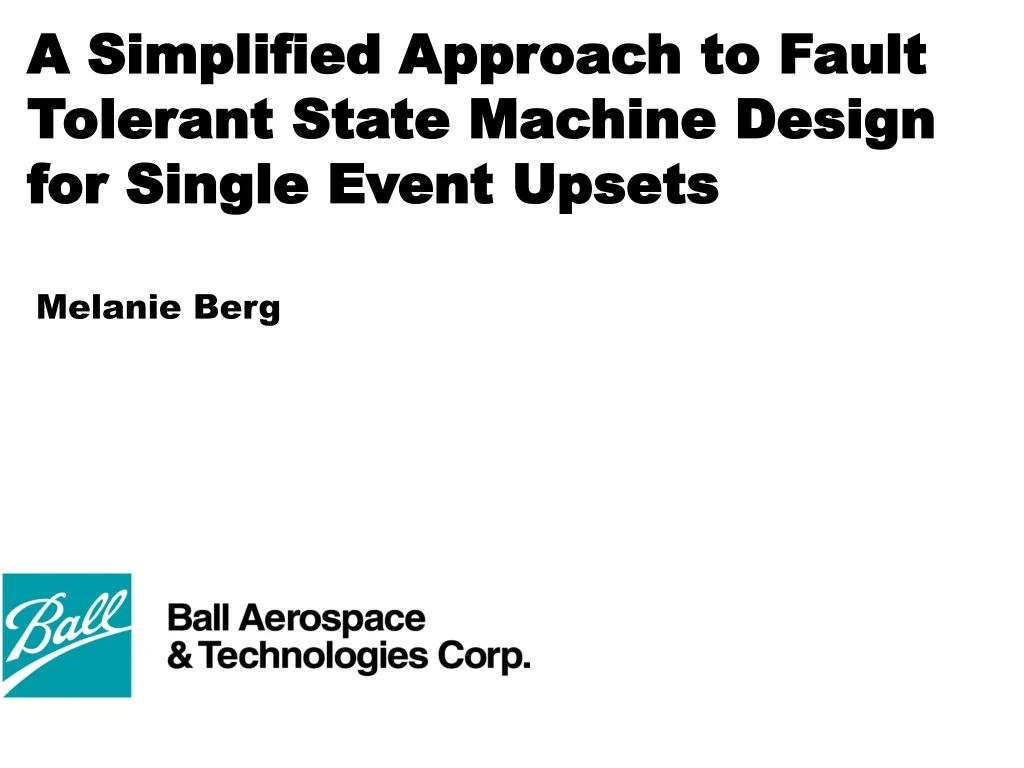 A Simplified Approach to Fault Tolerant State Machine Design for Single Event Upsets

Melanie Berg

Ball

Ball Aerospace & Technologies Corp.